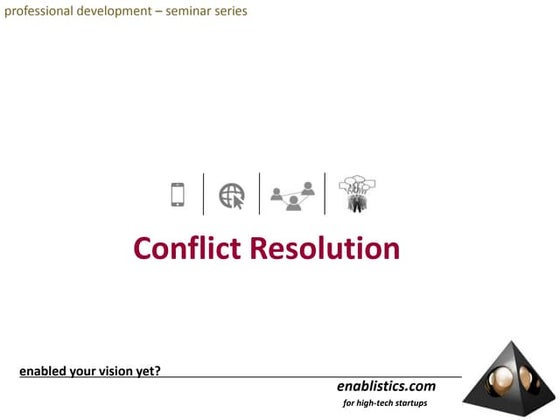 professional development – seminar series

Conflict Resolution

enabled your vision yet?

enablistics.com

for high-tech startups